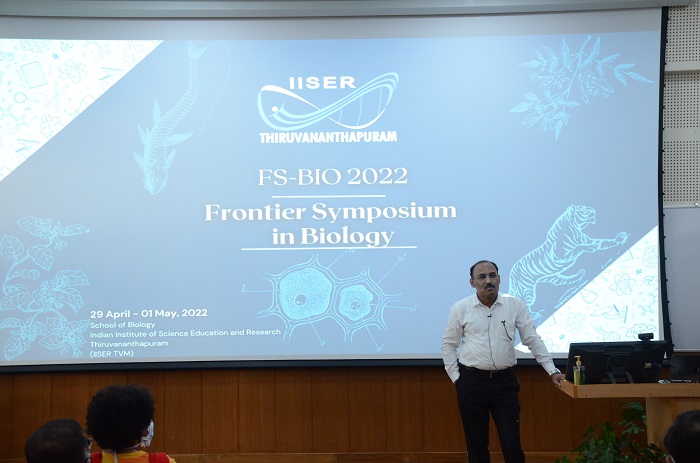 IISER
THIRUVANANTHAPURAM

FS-BIO 2022

Frontier Symposium in Biology

29 April – 01 May, 2022
School of Biology
Indian Institute of Science Education and Research
Thiruvananthapuram
(IISER TVM)